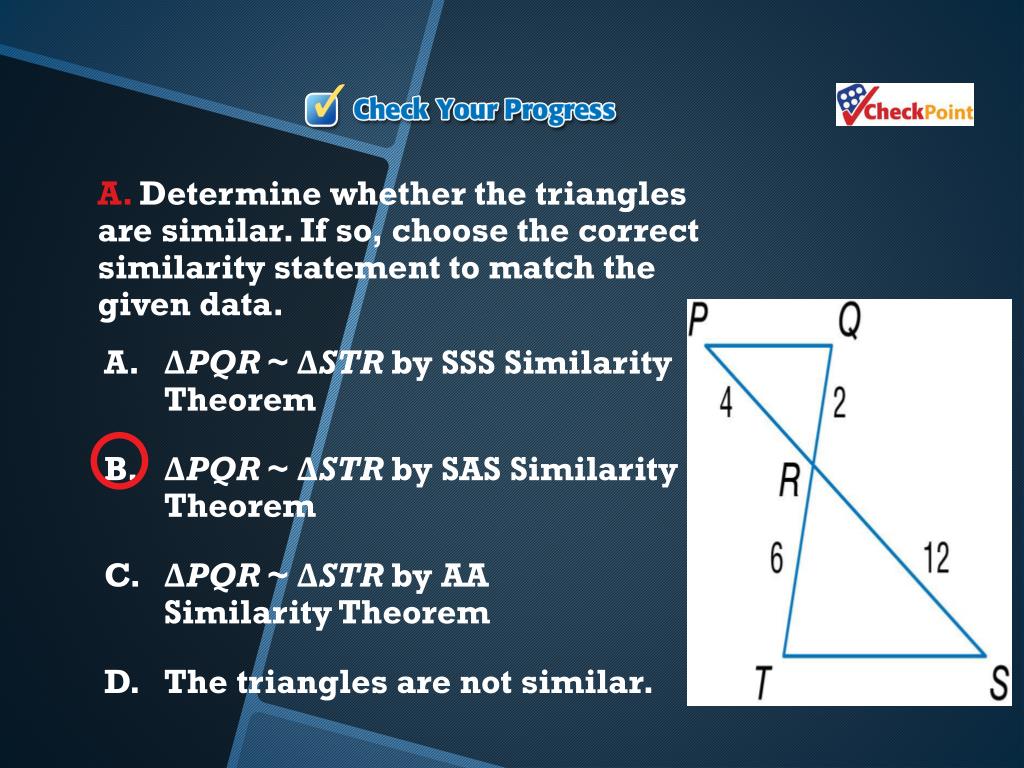 Check Your Progress

CheckPoint

A. Determine whether the triangles are similar. If so, choose the correct similarity statement to match the given data.

A. $\Delta PQR \sim \Delta STR$ by SSS Similarity Theorem

B. $\Delta PQR \sim \Delta STR$ by SAS Similarity Theorem

C. $\Delta PQR \sim \Delta STR$ by AA Similarity Theorem

D. The triangles are not similar.

P
Q
4
2
R
6
12
T
S